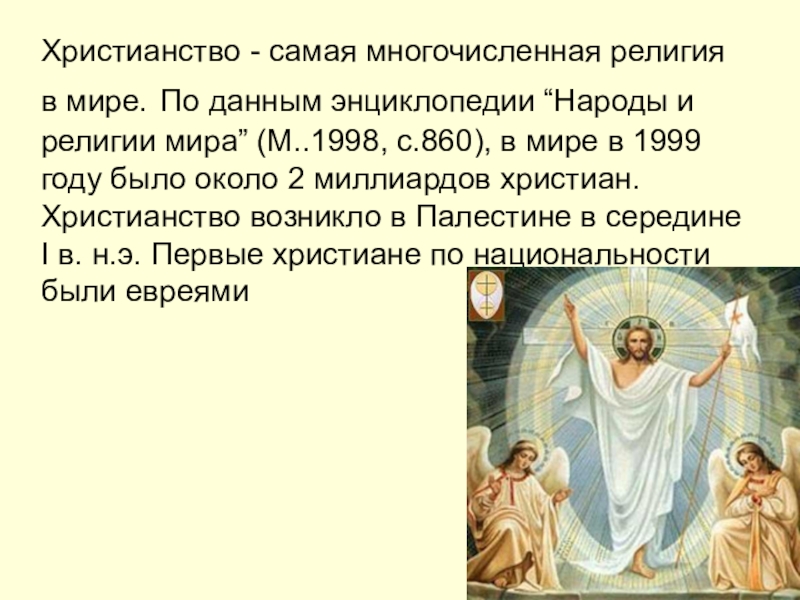 Христианство - самая многочисленная религия в мире. По данным энциклопедии “Народы и религии мира” (М..1998, с.860), в мире в 1999 году было около 2 миллиардов христиан. Христианство возникло в Палестине в середине I в. н.э. Первые христиане по национальности были евреями